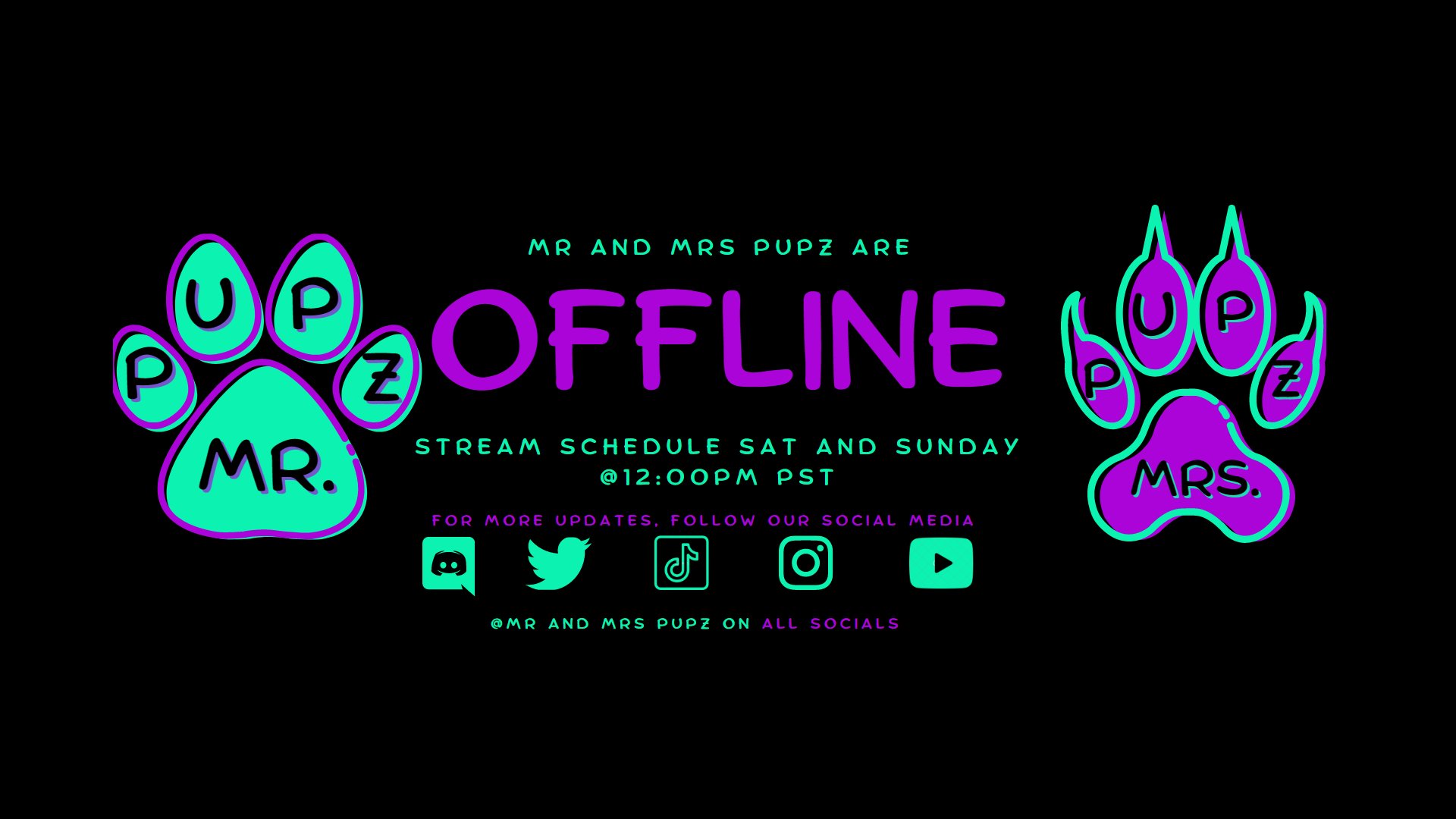 P U P Z
MR.

MR AND MRS PUPZ ARE

OFFLINE

STREAM SCHEDULE SAT AND SUNDAY
@12:00PM PST

FOR MORE UPDATES, FOLLOW OUR SOCIAL MEDIA

@MR AND MRS PUPZ ON ALL SOCIALS

P U P Z
MRS.